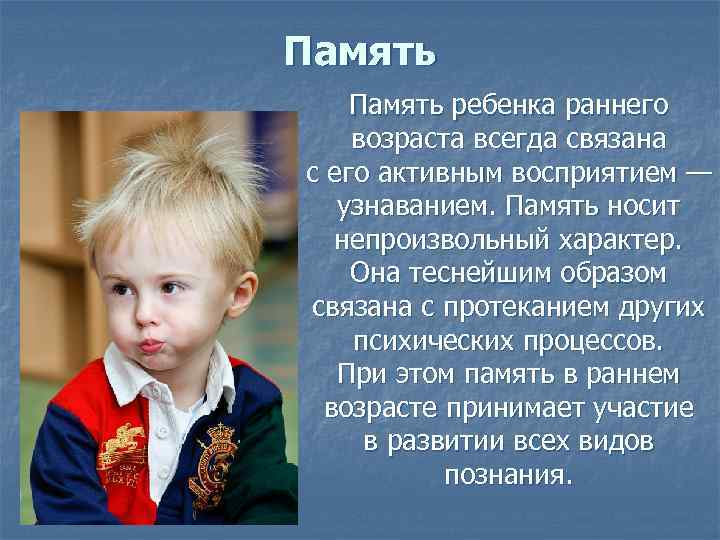 Память

Память ребенка раннего возраста всегда связана с его активным восприятием — узнаванием. Память носит непроизвольный характер. Она теснейшим образом связана с протеканием других психических процессов. При этом память в раннем возрасте принимает участие в развитии всех видов познания.